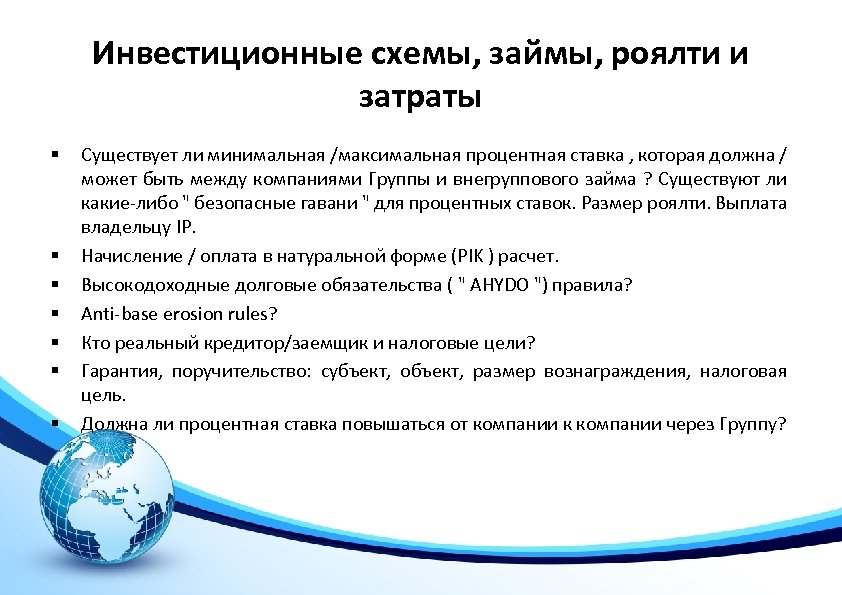 Инвестиционные схемы, займы, роялти и затраты

▪ Существует ли минимальная /максимальная процентная ставка , которая должна / может быть между компаниями Группы и внегруппового займа ? Существуют ли какие-либо " безопасные гавани " для процентных ставок. Размер роялти. Выплата владельцу IP.
▪ Начисление / оплата в натуральной форме (PIK ) расчет.
▪ Высокодоходные долговые обязательства ( " AHYDO ") правила?
▪ Anti-base erosion rules?
▪ Кто реальный кредитор/заемщик и налоговые цели?
▪ Гарантия, поручительство: субъект, объект, размер вознаграждения, налоговая цель.
▪ Должна ли процентная ставка повышаться от компании к компании через Группу?